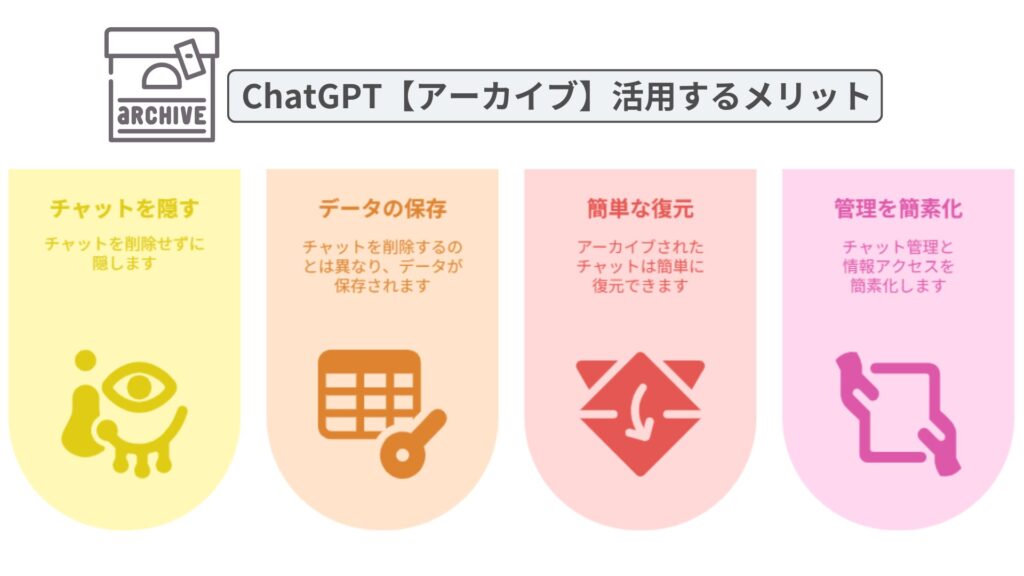 aRCHIVE

ChatGPT【アーカイブ】活用するメリット

チャットを隠す

チャットを削除せずに隠します

データの保存

チャットを削除するのとは異なり、データが保存されます

簡単な復元

アーカイブされたチャットは簡単に復元できます

管理を簡素化

チャット管理と情報アクセスを簡素化します